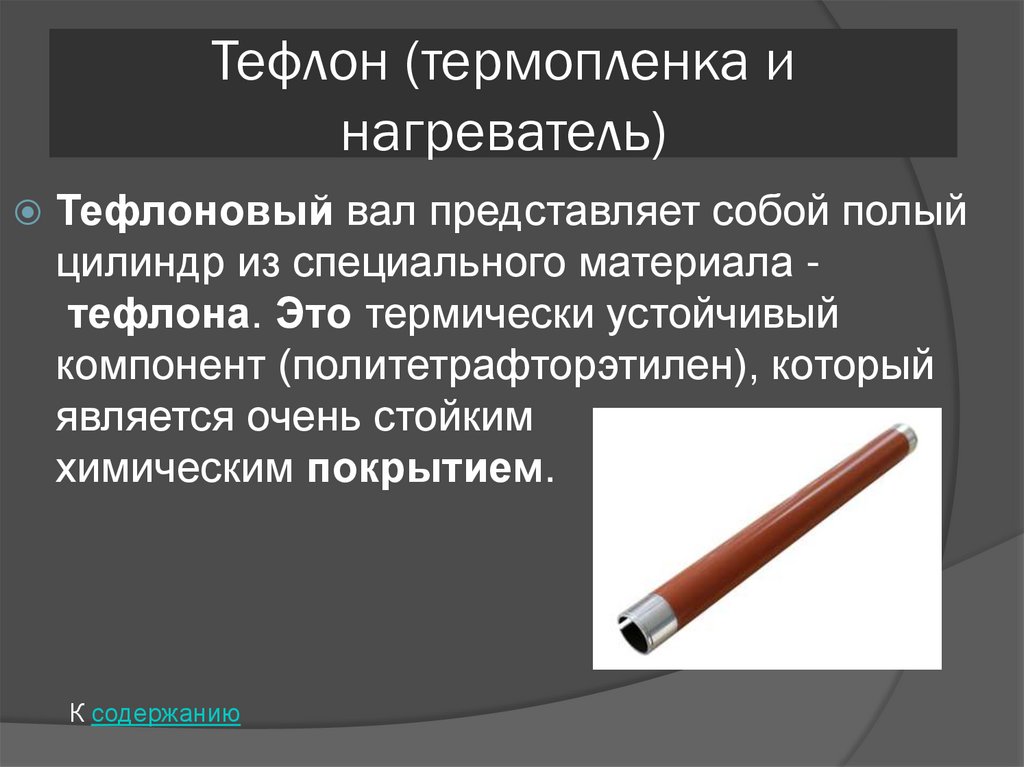 Тефлон (термопленка и нагреватель)

Тефлоновый вал представляет собой полый цилиндр из специального материала - тефлона. Это термически устойчивый компонент (политетрафторэтилен), который является очень стойким химическим покрытием.

К содержанию